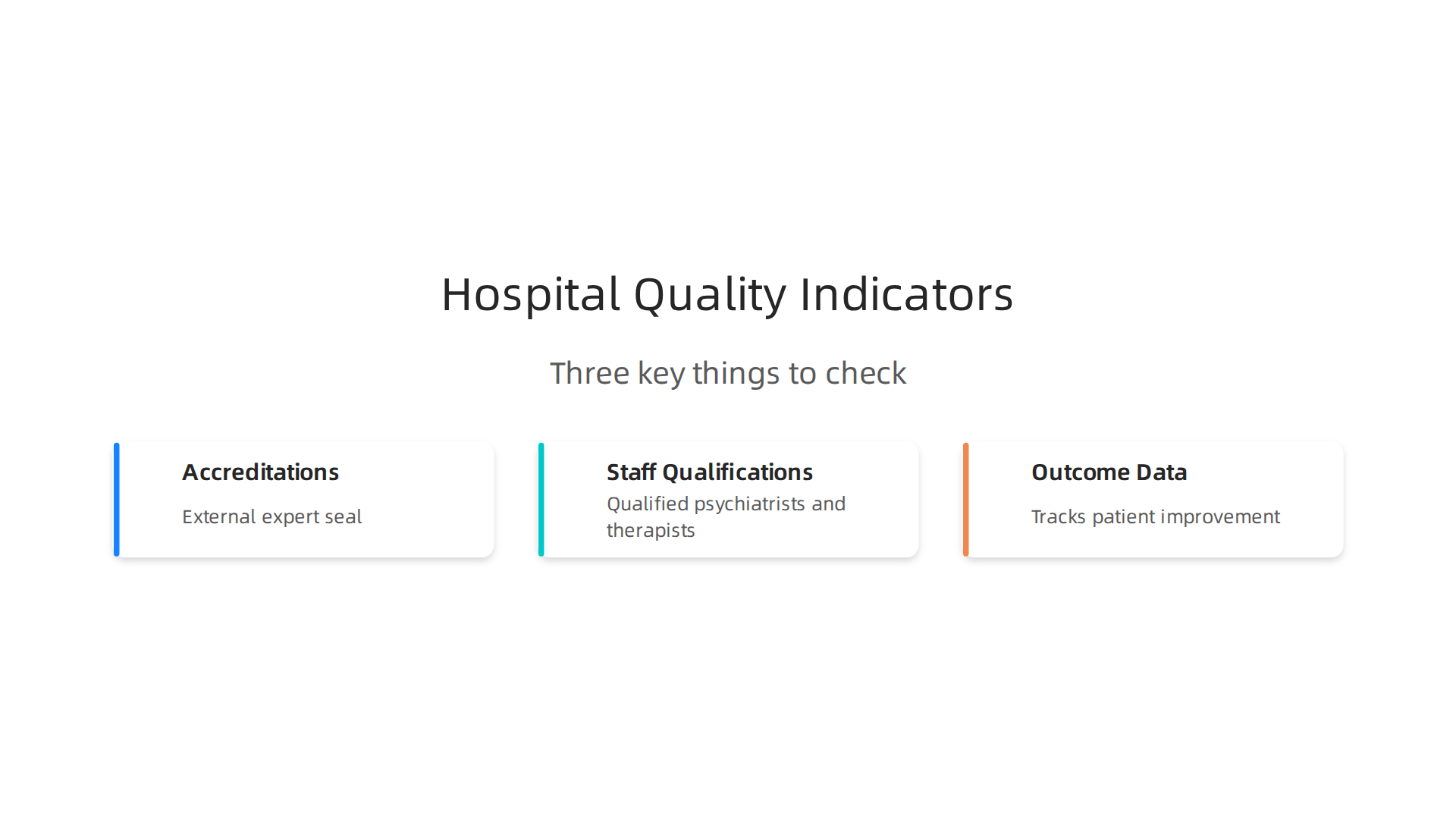 Hospital Quality Indicators

Three key things to check

Accreditations

External expert seal

Staff Qualifications

Qualified psychiatrists and therapists

Outcome Data

Tracks patient improvement